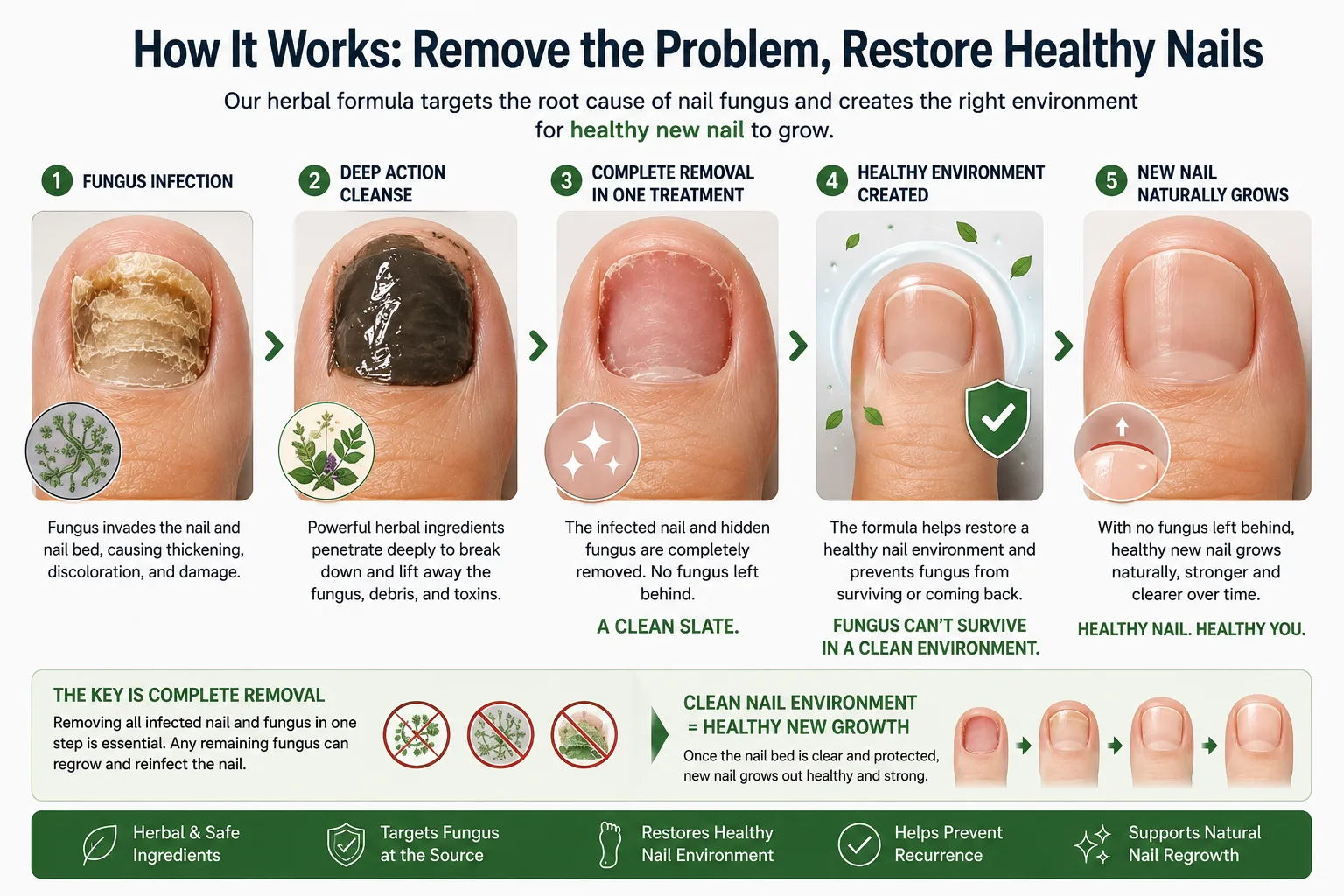 How It Works: Remove the Problem, Restore Healthy Nails

Our herbal formula targets the root cause of nail fungus and creates the right environment for healthy new nail to grow.

1 FUNGUS INFECTION

Fungus invades the nail and nail bed, causing thickening, discoloration, and damage.

2 DEEP ACTION CLEANSE

Powerful herbal ingredients penetrate deeply to break down and lift away the fungus, debris, and toxins.

3 COMPLETE REMOVAL IN ONE TREATMENT

The infected nail and hidden fungus are completely removed. No fungus left behind.

A CLEAN SLATE.

4 HEALTHY ENVIRONMENT CREATED

The formula helps restore a healthy nail environment and prevents fungus from surviving or coming back.

FUNGUS CAN'T SURVIVE IN A CLEAN ENVIRONMENT.

5 NEW NAIL NATURALLY GROWS

With no fungus left behind, healthy new nail grows naturally, stronger and clearer over time.

HEALTHY NAIL. HEALTHY YOU.

THE KEY IS COMPLETE REMOVAL

Removing all infected nail and fungus in one step is essential. Any remaining fungus can regrow and reinfect the nail.

CLEAN NAIL ENVIRONMENT = HEALTHY NEW GROWTH

Once the nail bed is clear and protected, new nail grows out healthy and strong.

Herbal & Safe Ingredients

Targets Fungus at the Source

Restores Healthy Nail Environment

Helps Prevent Recurrence

Supports Natural Nail Regrowth